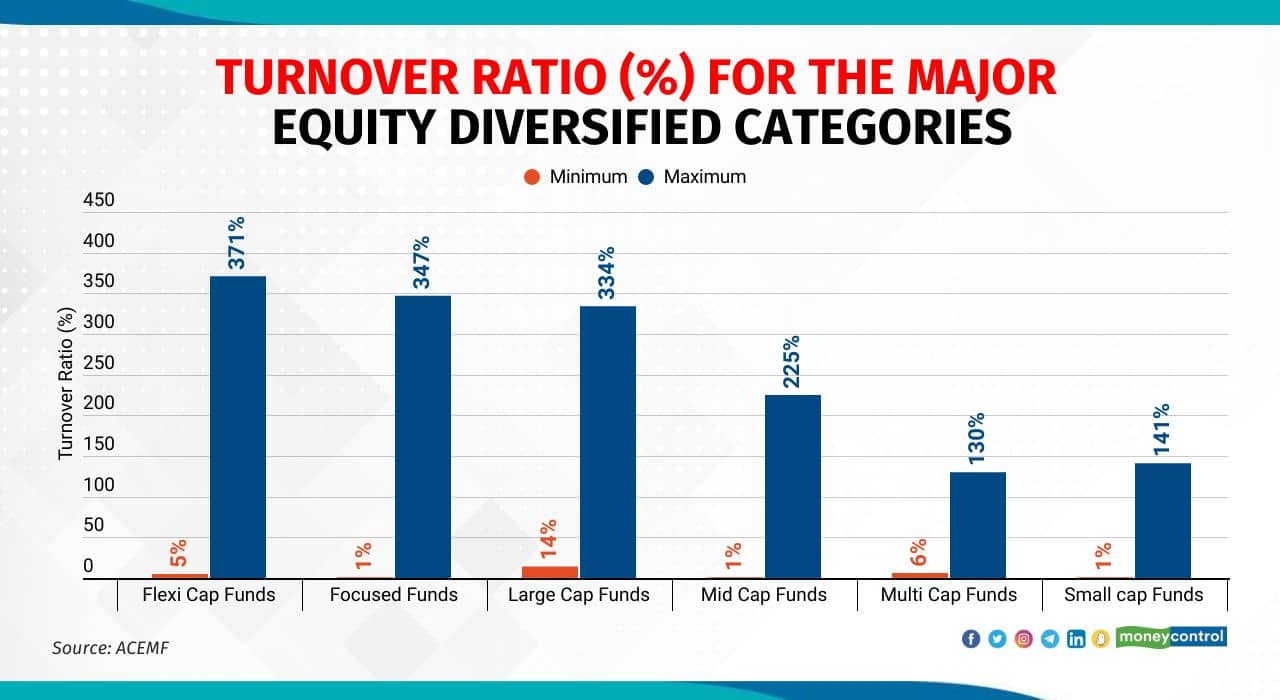 TURNOVER RATIO (%) FOR THE MAJOR EQUITY DIVERSIFIED CATEGORIES

Minimum Maximum

Turnover Ratio (%)

450
400
350
300
250
200
150
100
50
0

5%
371%
1%
347%
14%
334%
1%
225%
6%
130%
1%
141%

Flexi Cap Funds
Focused Funds
Large Cap Funds
Mid Cap Funds
Multi Cap Funds
Small cap Funds

Source: ACEMF

moneycontrol